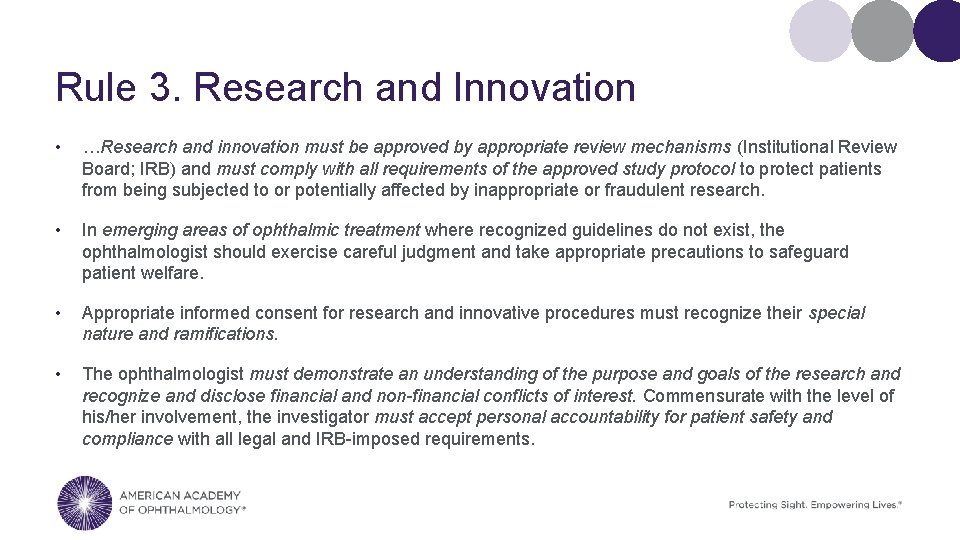 Rule 3. Research and Innovation

• …Research and innovation must be approved by appropriate review mechanisms (Institutional Review Board; IRB) and must comply with all requirements of the approved study protocol to protect patients from being subjected to or potentially affected by inappropriate or fraudulent research.

• In emerging areas of ophthalmic treatment where recognized guidelines do not exist, the ophthalmologist should exercise careful judgment and take appropriate precautions to safeguard patient welfare.

• Appropriate informed consent for research and innovative procedures must recognize their special nature and ramifications.

• The ophthalmologist must demonstrate an understanding of the purpose and goals of the research and recognize and disclose financial and non-financial conflicts of interest. Commensurate with the level of his/her involvement, the investigator must accept personal accountability for patient safety and compliance with all legal and IRB-imposed requirements.

AMERICAN ACADEMY OF OPHTHALMOLOGY®

Protecting Sight. Empowering Lives.®